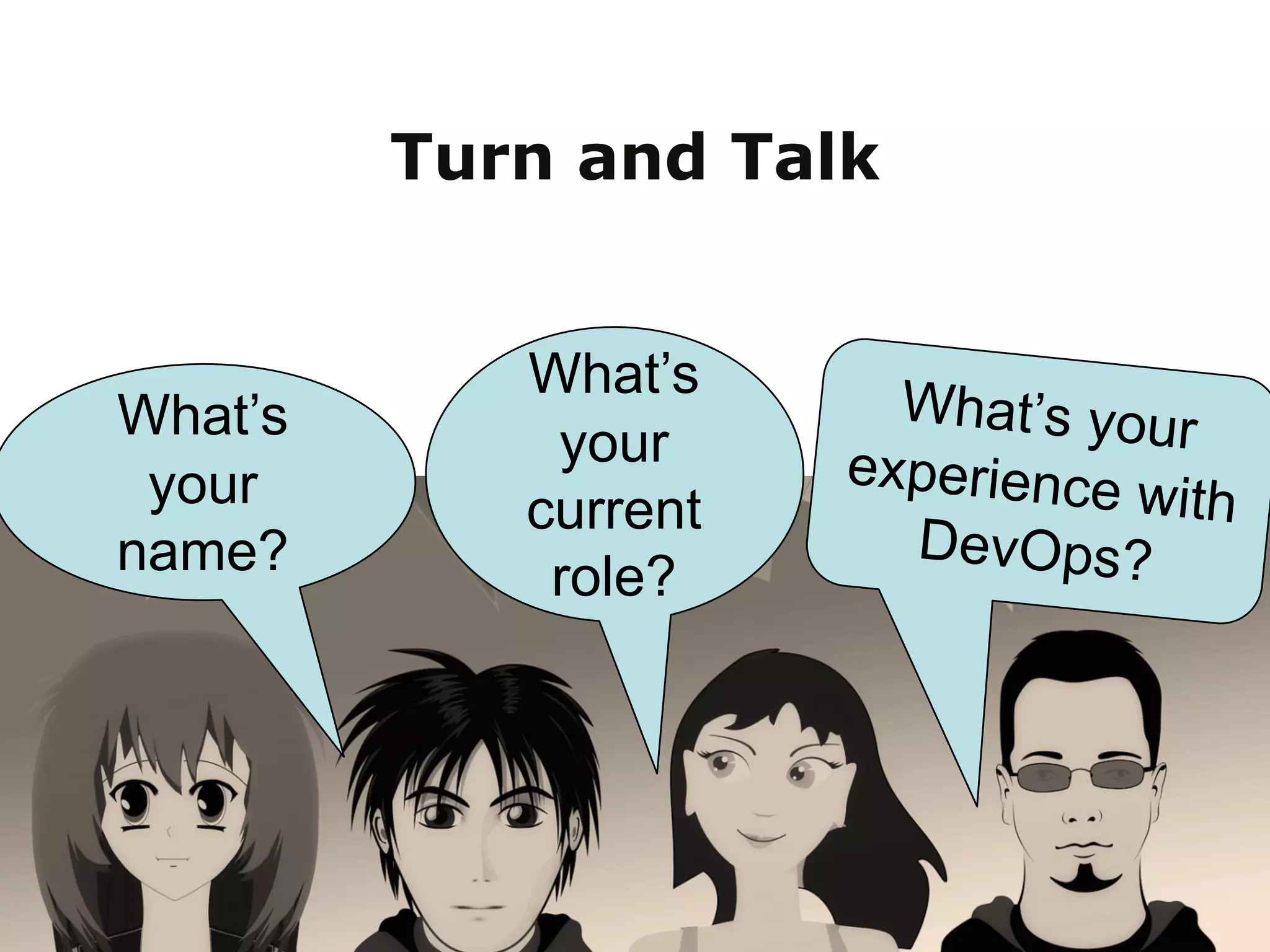 Turn and Talk

What’s your name?

What’s your current role?

What’s your experience with DevOps?